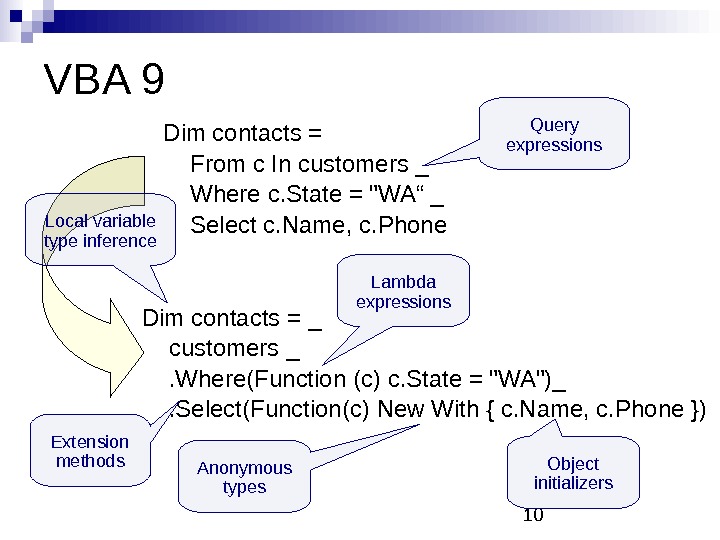 VBA 9

Dim contacts =
From c In customers _
Where c.State = "WA“ _
Select c.Name, c.Phone

Query expressions

Local variable type inference

Lambda expressions

Dim contacts = _
customers _
.Where(Function (c) c.State = "WA")_
.Select(Function(c) New With { c.Name, c.Phone })

Extension methods

Anonymous types

Object initializers

10